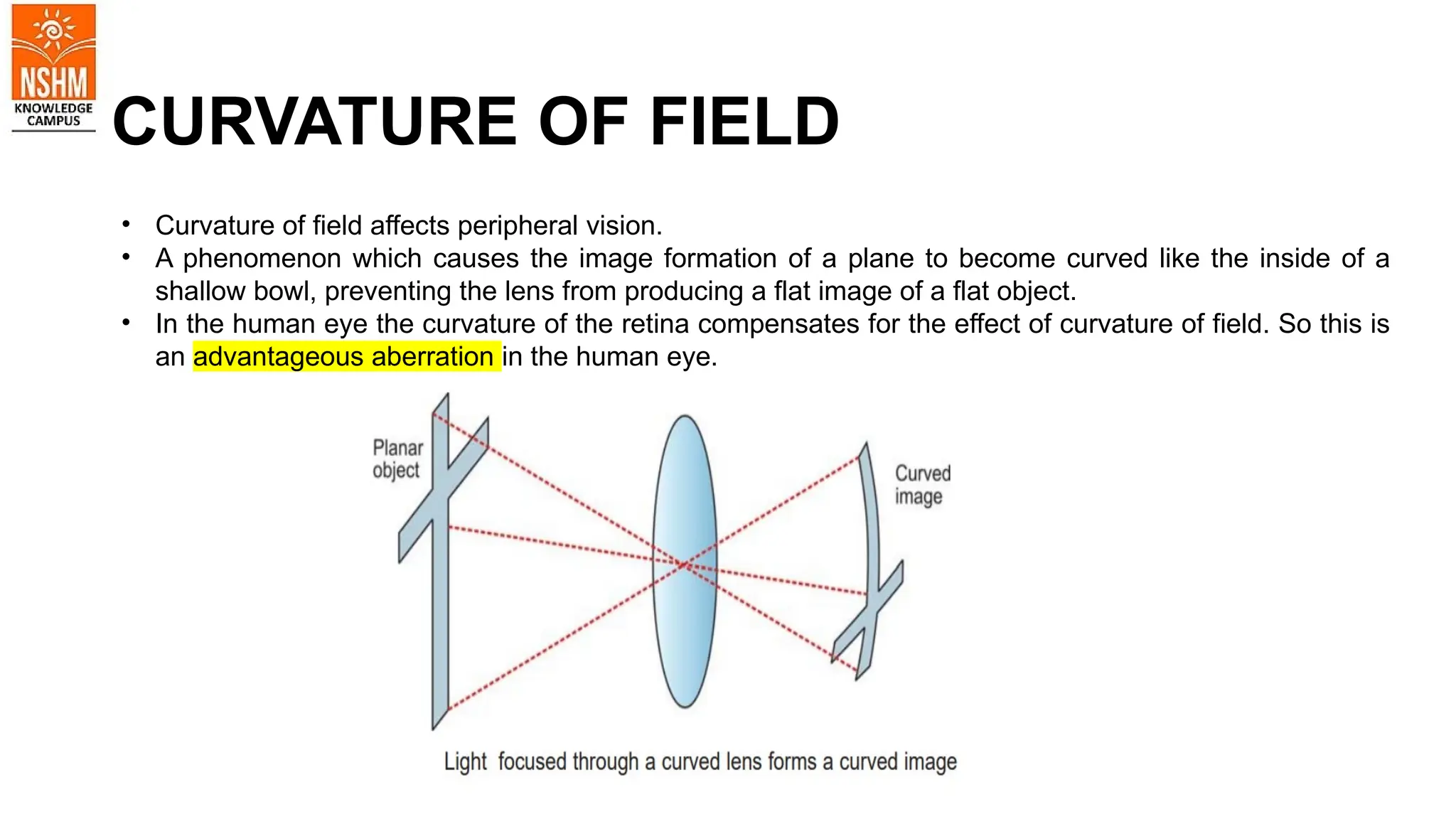 NSHM
KNOWLEDGE CAMPUS

CURVATURE OF FIELD

• Curvature of field affects peripheral vision.
• A phenomenon which causes the image formation of a plane to become curved like the inside of a shallow bowl, preventing the lens from producing a flat image of a flat object.
• In the human eye the curvature of the retina compensates for the effect of curvature of field. So this is an advantageous aberration in the human eye.

Planar object

Curved image

Light focused through a curved lens forms a curved image